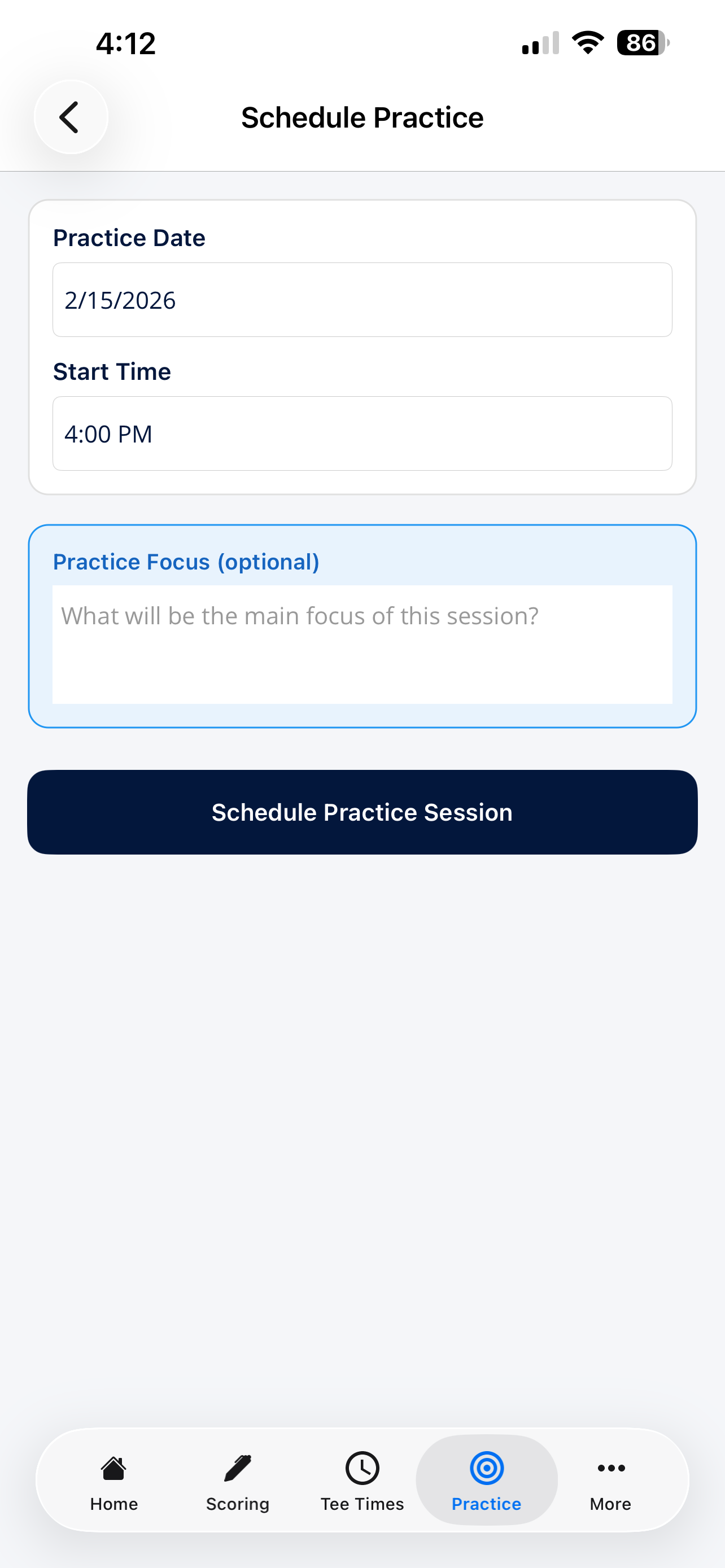 4:12

86

Schedule Practice

Practice Date

2/15/2026

Start Time

4:00 PM

Practice Focus (optional)

What will be the main focus of this session?

Schedule Practice Session

Home Scoring Tee Times Practice More